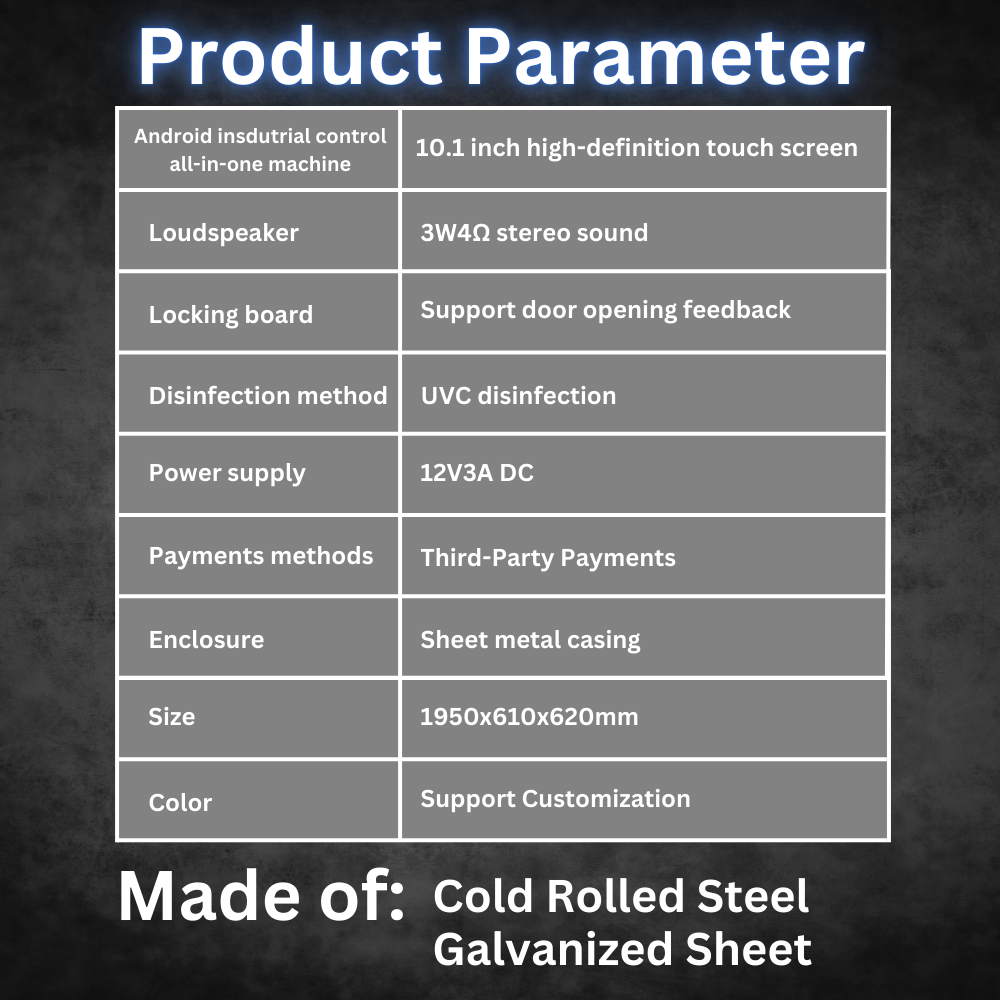 Product Parameter

| Android insdutrial control all-in-one machine | 10.1 inch high-definition touch screen |
|---|---|
| Loudspeaker | 3W4Ω stereo sound |
| Locking board | Support door opening feedback |
| Disinfection method | UVC disinfection |
| Power supply | 12V3A DC |
| Payments methods | Third-Party Payments |
| Enclosure | Sheet metal casing |
| Size | 1950x610x620mm |
| Color | Support Customization |

Made of: Cold Rolled Steel Galvanized Sheet